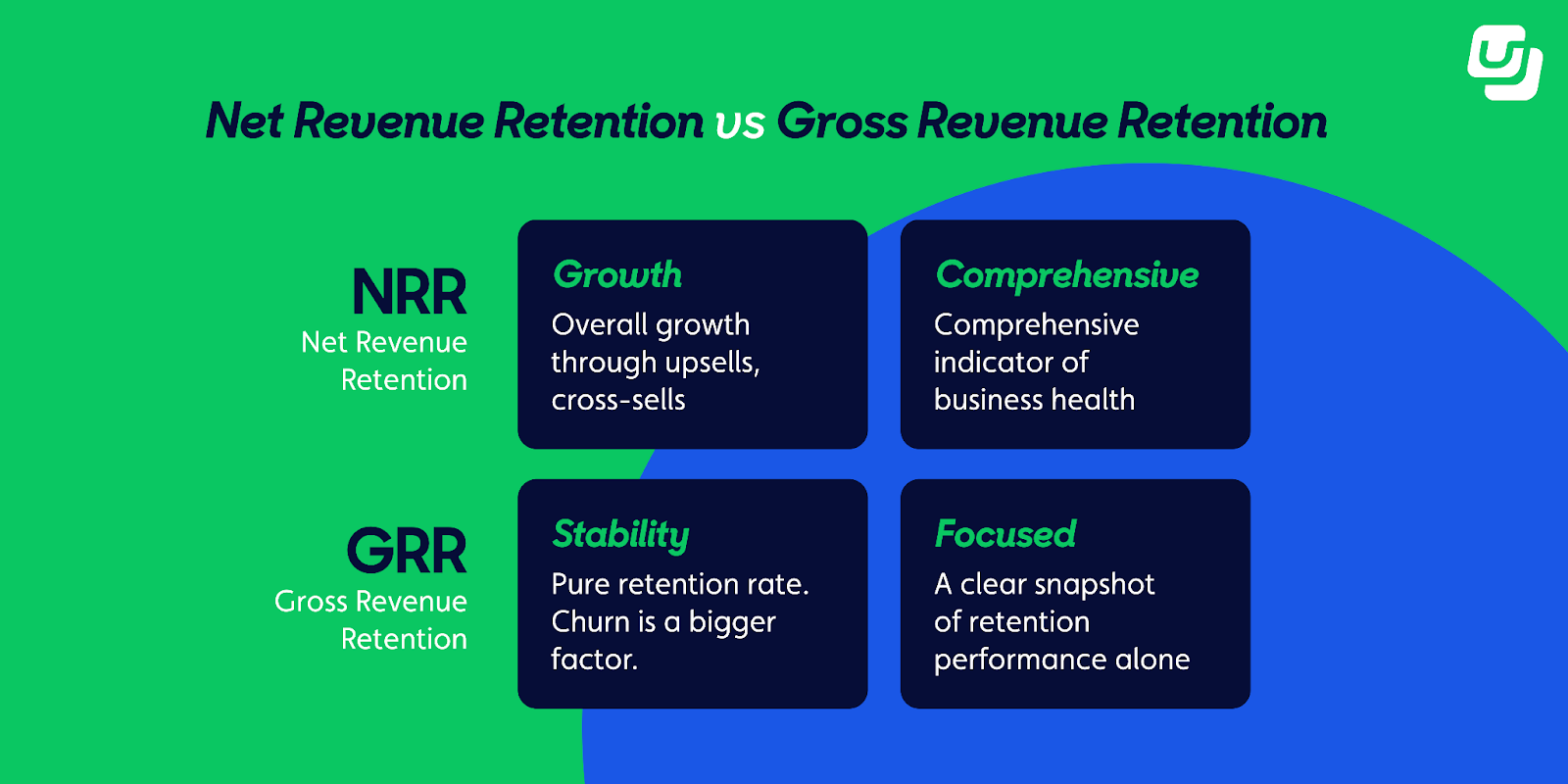 Net Revenue Retention vs Gross Revenue Retention

NRR
Net Revenue Retention

Growth
Overall growth through upsells, cross-sells

Comprehensive
Comprehensive indicator of business health

GRR
Gross Revenue Retention

Stability
Pure retention rate. Churn is a bigger factor.

Focused
A clear snapshot of retention performance alone